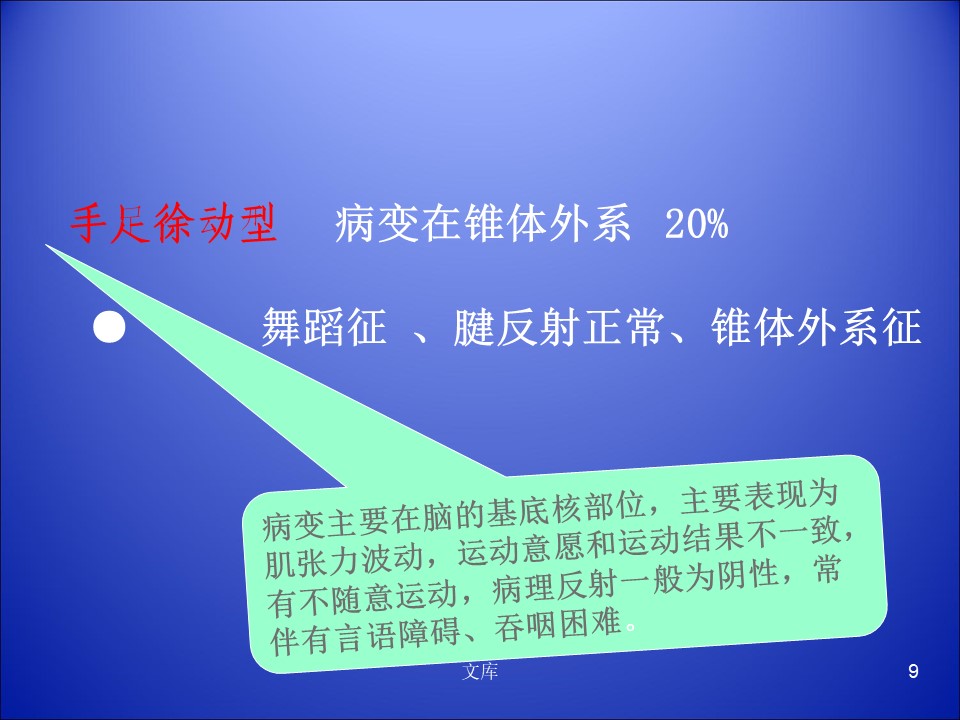 手足徐动型　病变在锥体外系 20%

●　　舞蹈征 、腱反射正常、锥体外系征

病变主要在脑的基底核部位，主要表现为肌张力波动，运动意愿和运动结果不一致，有不随意运动，病理反射一般为阴性，常伴有言语障碍、吞咽困难。

文库

9